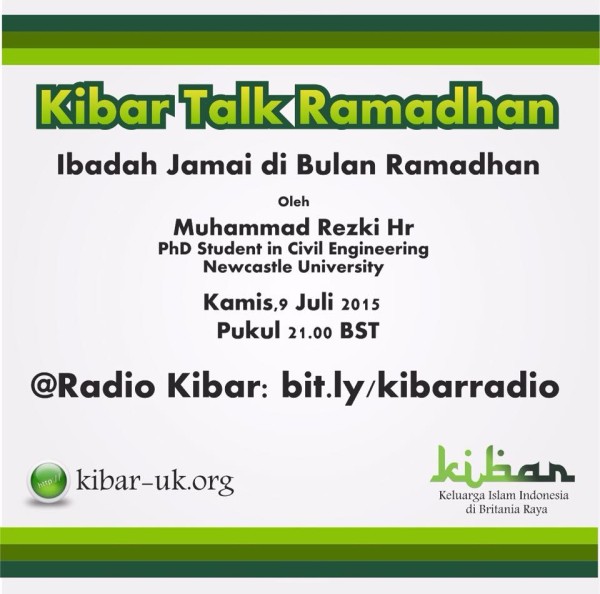 Kibar Talk Ramadhan

Ibadah Jamai di Bulan Ramadhan

Oleh

Muhammad Rezki Hr
PhD Student in Civil Engineering
Newcastle University

Kamis,9 Juli 2015
Pukul 21.00 BST

@Radio Kibar: bit.ly/kibarradio

http://
kibar-uk.org

kibar
Keluarga Islam Indonesia
di Britania Raya